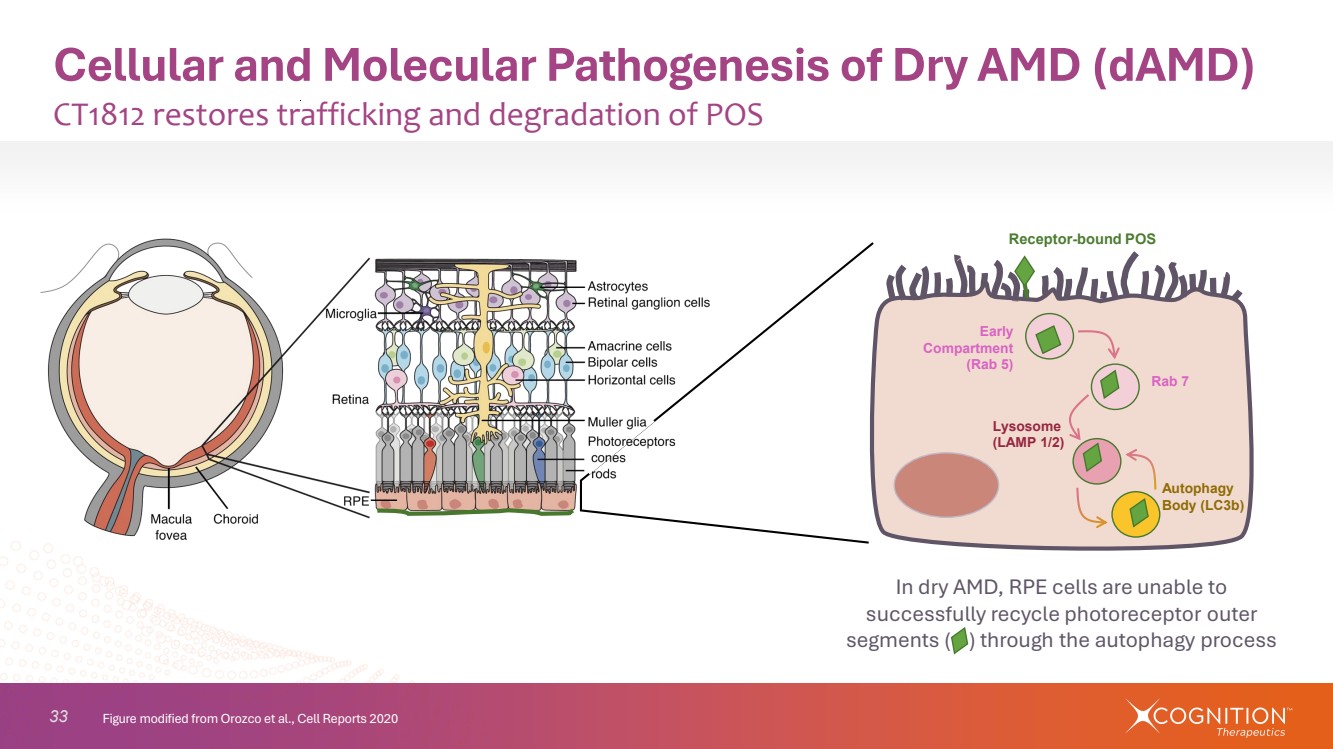 Cellular and Molecular Pathogenesis of Dry AMD (dAMD)
CT1812 restores trafficking and degradation of POS

Macula fovea
Choroid

Microglia
Retina
RPE
Astrocytes
Retinal ganglion cells
Amacrine cells
Bipolar cells
Horizontal cells
Muller glia
Photoreceptors
cones
rods

Receptor-bound POS
Early Compartment (Rab 5)
Rab 7
Lysosome (LAMP 1/2)
Autophagy Body (LC3b)

In dry AMD, RPE cells are unable to successfully recycle photoreceptor outer segments ( ) through the autophagy process

33 Figure modified from Orozco et al., Cell Reports 2020

COGNITION™ Therapeutics